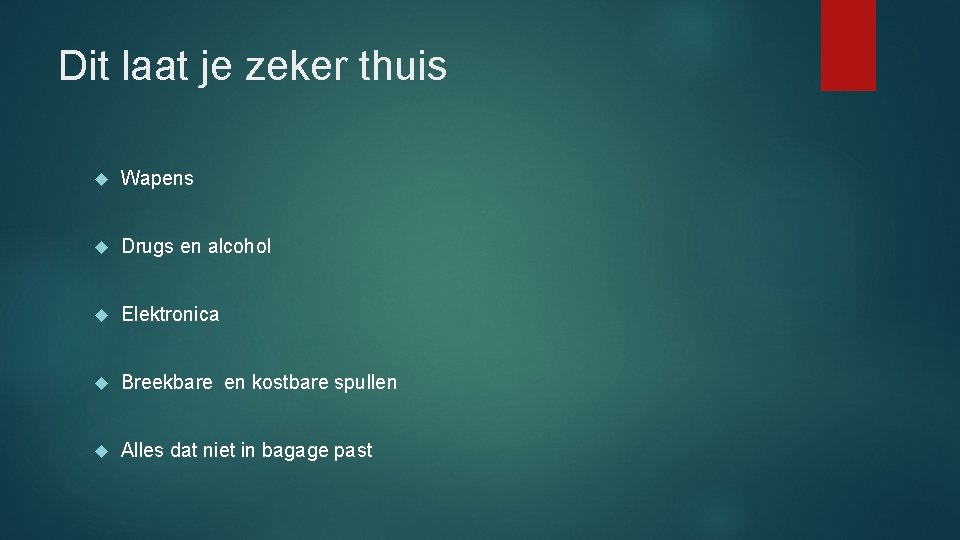 Dit laat je zeker thuis

Wapens

Drugs en alcohol

Elektronica

Breekbare en kostbare spullen

Alles dat niet in bagage past